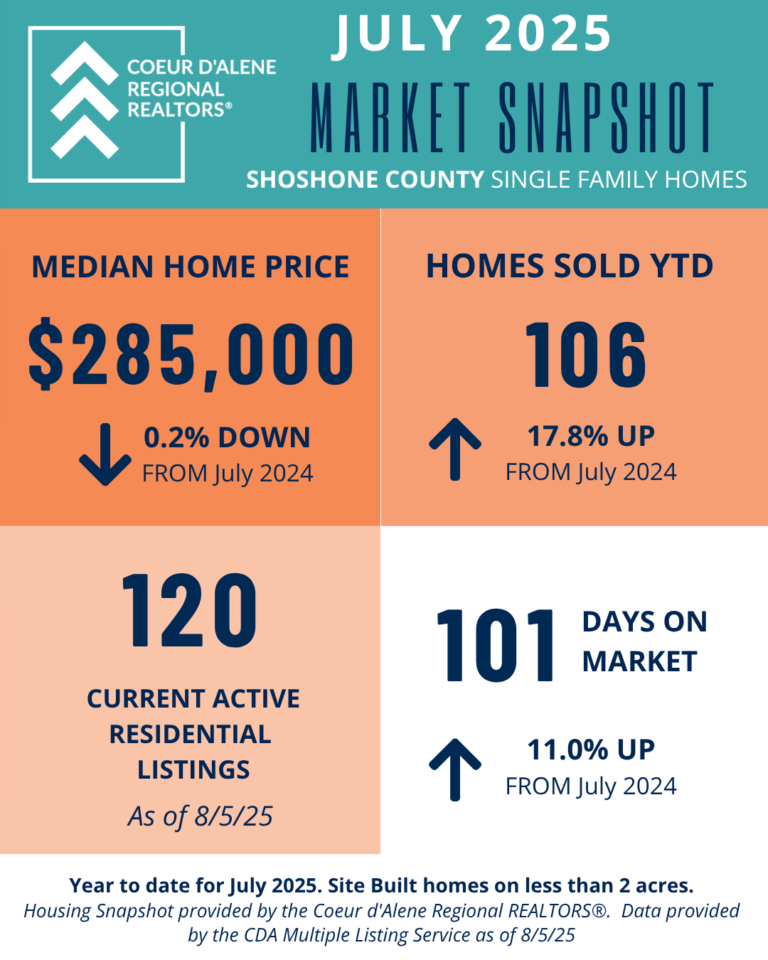 COEUR D'ALENE REGIONAL REALTORS®

JULY 2025

MARKET SNAPSHOT

SHOSHONE COUNTY SINGLE FAMILY HOMES

MEDIAN HOME PRICE

$285,000

0.2% DOWN
FROM July 2024

HOMES SOLD YTD

106

17.8% UP
FROM July 2024

120

CURRENT ACTIVE RESIDENTIAL LISTINGS

As of 8/5/25

101 DAYS ON MARKET

11.0% UP
FROM July 2024

Year to date for July 2025. Site Built homes on less than 2 acres.
Housing Snapshot provided by the Coeur d'Alene Regional REALTORS®. Data provided by the CDA Multiple Listing Service as of 8/5/25